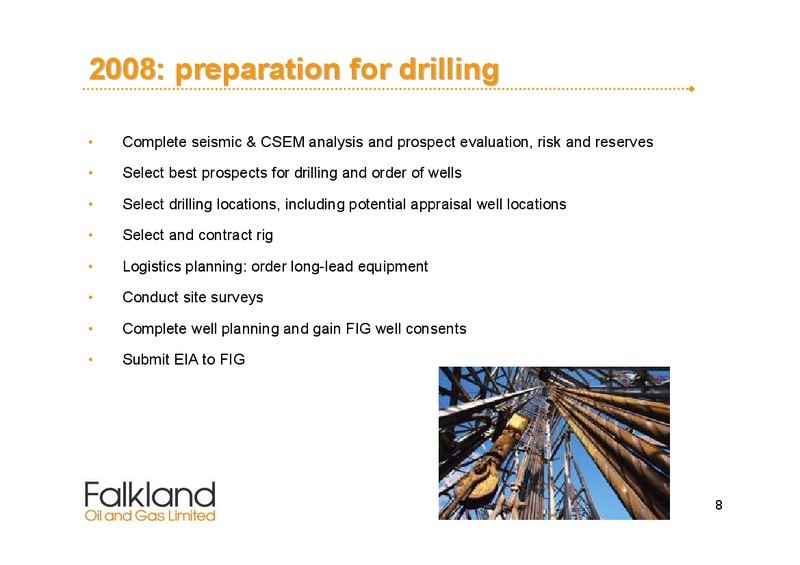 2008: preparation for drilling

• Complete seismic & CSEM analysis and prospect evaluation, risk and reserves

• Select best prospects for drilling and order of wells

• Select drilling locations, including potential appraisal well locations

• Select and contract rig

• Logistics planning: order long-lead equipment

• Conduct site surveys

• Complete well planning and gain FIG well consents

• Submit EIA to FIG

Falkland
Oil and Gas Limited

8